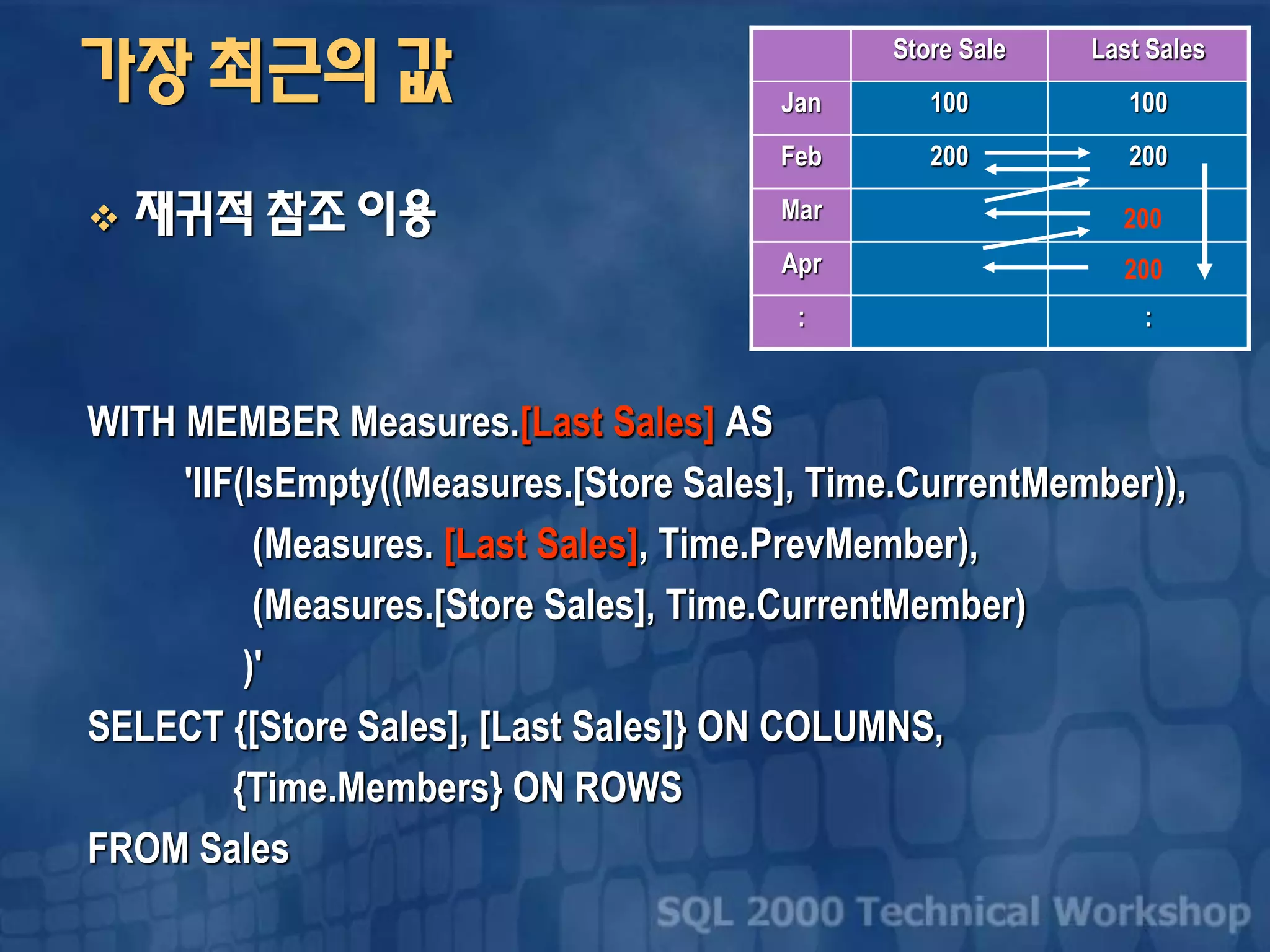 가장 최근의 값

❖ 재귀적 참조 이용

|  | Store Sale | Last Sales |
|---|---|---|
| Jan | 100 | 100 |
| Feb | 200 | 200 |
| Mar |  | 200 |
| Apr |  | 200 |
| : |  | : |

WITH MEMBER Measures.[Last Sales] AS
'IIF(IsEmpty((Measures.[Store Sales], Time.CurrentMember)),
(Measures. [Last Sales], Time.PrevMember),
(Measures.[Store Sales], Time.CurrentMember)
)'
SELECT {[Store Sales], [Last Sales]} ON COLUMNS,
{Time.Members} ON ROWS
FROM Sales

SQL 2000 Technical Workshop